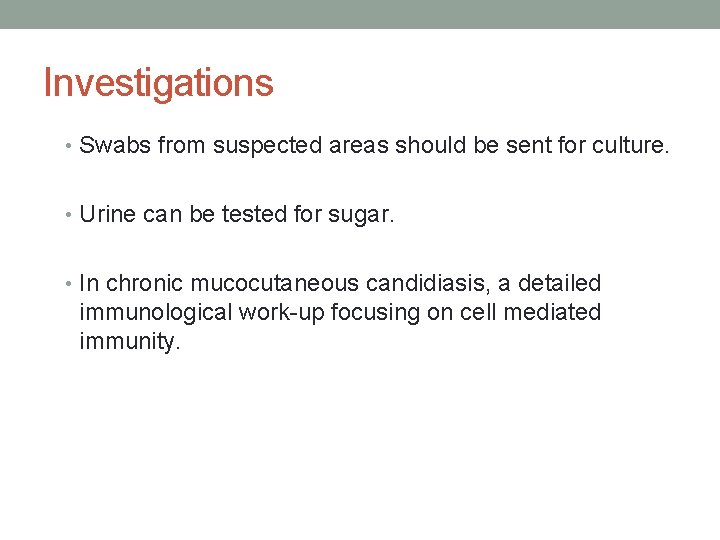 Investigations

• Swabs from suspected areas should be sent for culture.

• Urine can be tested for sugar.

• In chronic mucocutaneous candidiasis, a detailed immunological work-up focusing on cell mediated immunity.